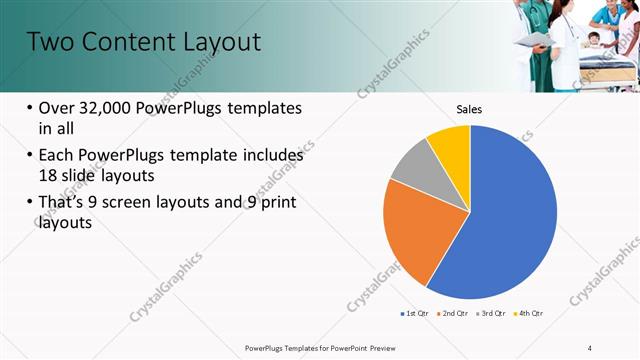 Two Content Layout

• Over 32,000 PowerPlugs templates in all

• Each PowerPlugs template includes 18 slide layouts

• That's 9 screen layouts and 9 print layouts

Sales

1st Qtr 2nd Qtr 3rd Qtr 4th Qtr

CrystalGraphics

PowerPlugs Templates for PowerPoint Preview

4